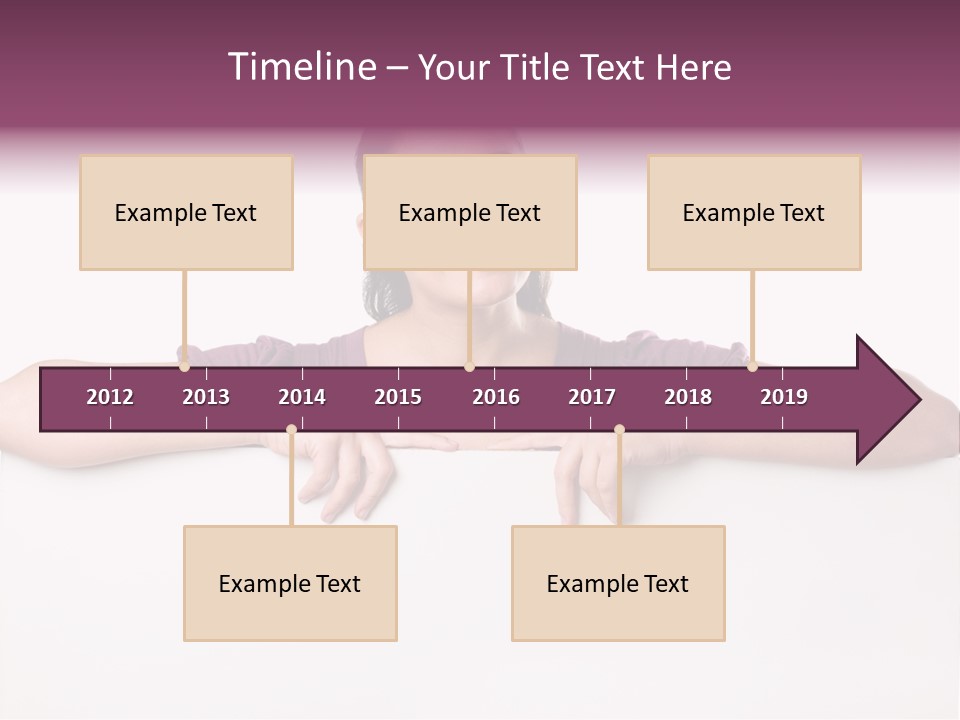 Timeline – Your Title Text Here

Example Text

Example Text

Example Text

2012 2013 2014 2015 2016 2017 2018 2019

Example Text

Example Text